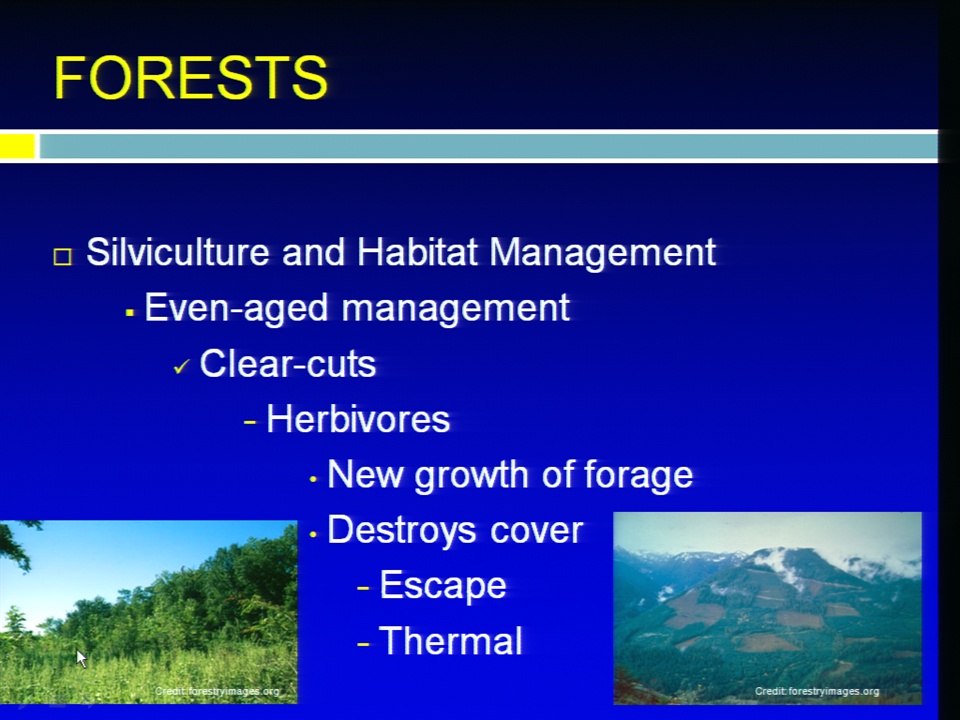 FORESTS

□ Silviculture and Habitat Management

▪ Even-aged management

✓ Clear-cuts

- Herbivores

• New growth of forage

• Destroys cover

- Escape

- Thermal

Credit: forestryimages.org

Credit: forestryimages.org